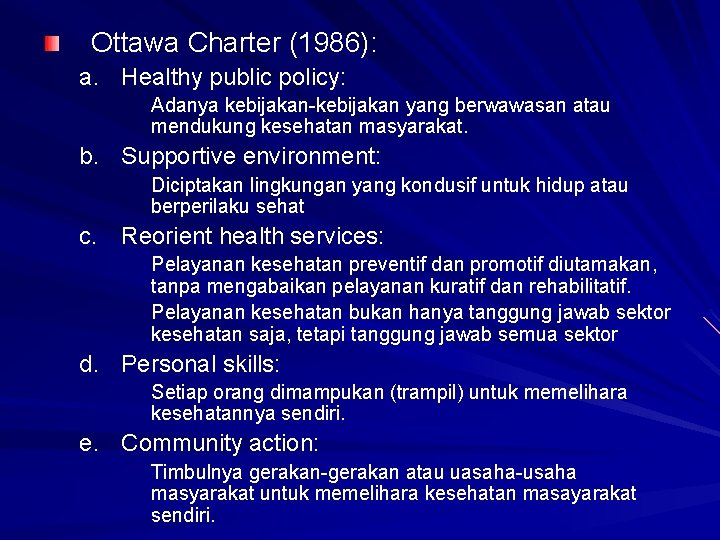 Ottawa Charter (1986):

a. Healthy public policy:

Adanya kebijakan-kebijakan yang berwawasan atau mendukung kesehatan masyarakat.

b. Supportive environment:

Diciptakan lingkungan yang kondusif untuk hidup atau berperilaku sehat

c. Reorient health services:

Pelayanan kesehatan preventif dan promotif diutamakan, tanpa mengabaikan pelayanan kuratif dan rehabilitatif.

Pelayanan kesehatan bukan hanya tanggung jawab sektor kesehatan saja, tetapi tanggung jawab semua sektor

d. Personal skills:

Setiap orang dimampukan (trampil) untuk memelihara kesehatannya sendiri.

e. Community action:

Timbulnya gerakan-gerakan atau uasaha-usaha masyarakat untuk memelihara kesehatan masayarakat sendiri.